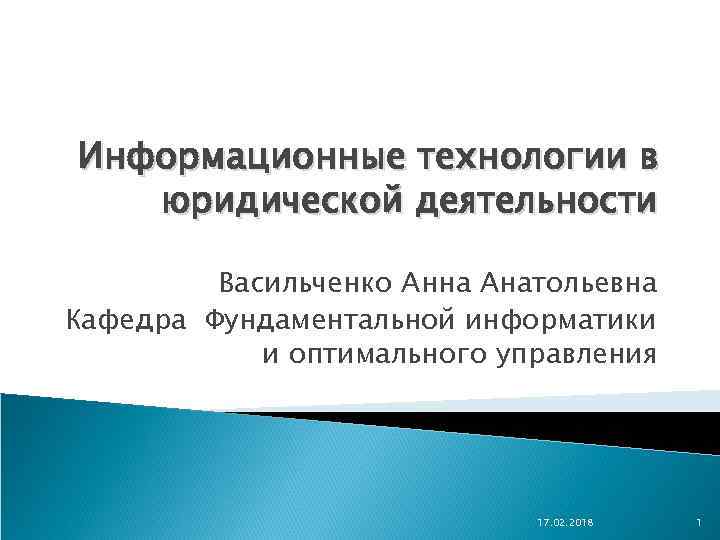 Информационные технологии в юридической деятельности

Васильченко Анна Анатольевна
Кафедра Фундаментальной информатики и оптимального управления

17.02.2018

1